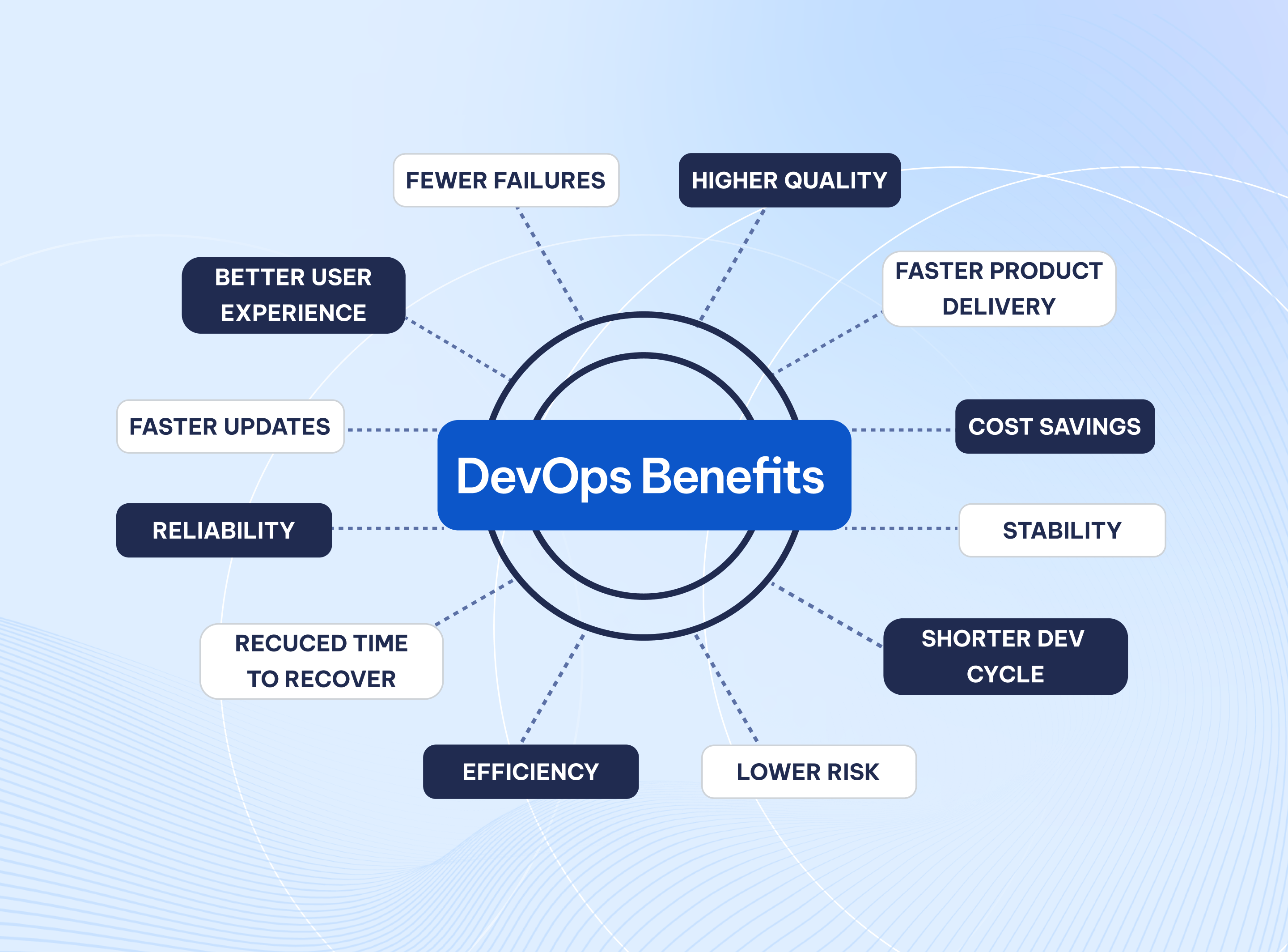 FEWER FAILURES

HIGHER QUALITY

BETTER USER EXPERIENCE

FASTER PRODUCT DELIVERY

FASTER UPDATES

DevOps Benefits

COST SAVINGS

RELIABILITY

STABILITY

RECUCED TIME TO RECOVER

SHORTER DEV CYCLE

EFFICIENCY

LOWER RISK